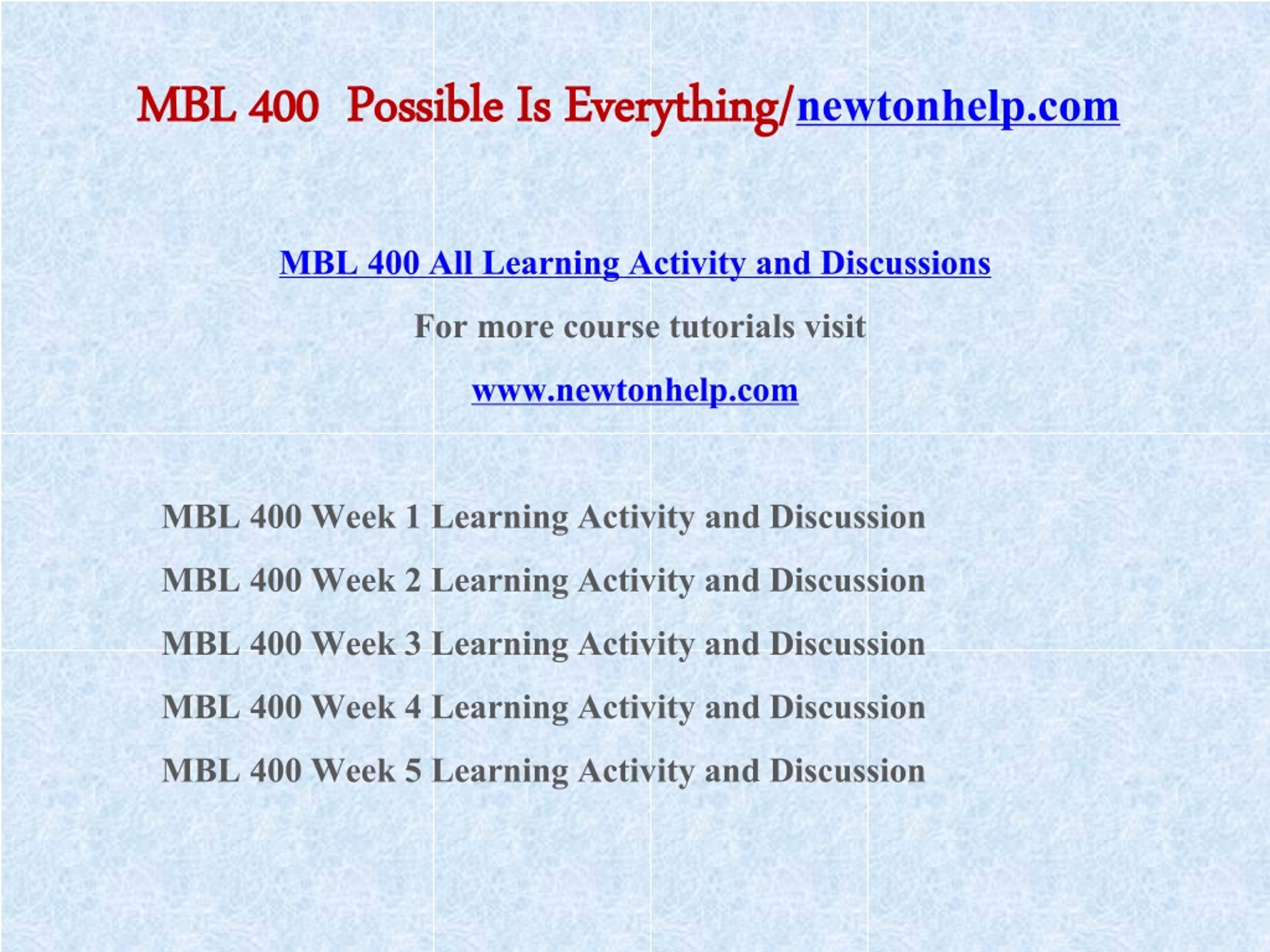 MBL 400 Possible Is Everything/newtonhelp.com

MBL 400 All Learning Activity and Discussions

For more course tutorials visit

www.newtonhelp.com

MBL 400 Week 1 Learning Activity and Discussion

MBL 400 Week 2 Learning Activity and Discussion

MBL 400 Week 3 Learning Activity and Discussion

MBL 400 Week 4 Learning Activity and Discussion

MBL 400 Week 5 Learning Activity and Discussion